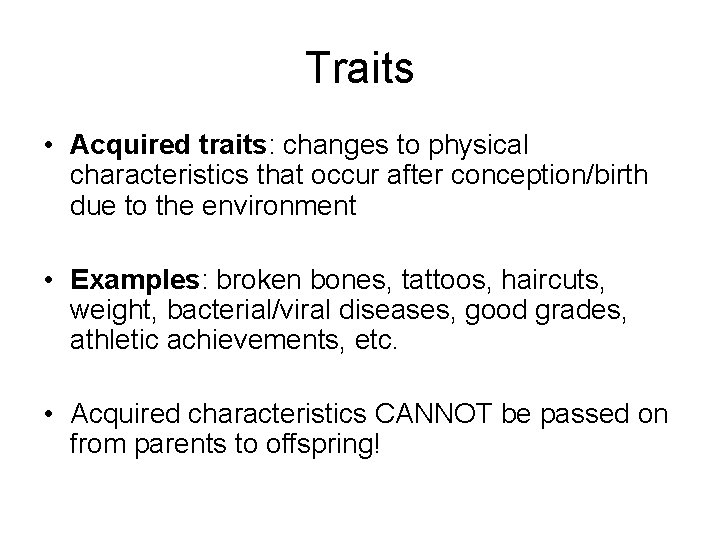 Traits

• Acquired traits: changes to physical characteristics that occur after conception/birth due to the environment

• Examples: broken bones, tattoos, haircuts, weight, bacterial/viral diseases, good grades, athletic achievements, etc.

• Acquired characteristics CANNOT be passed on from parents to offspring!